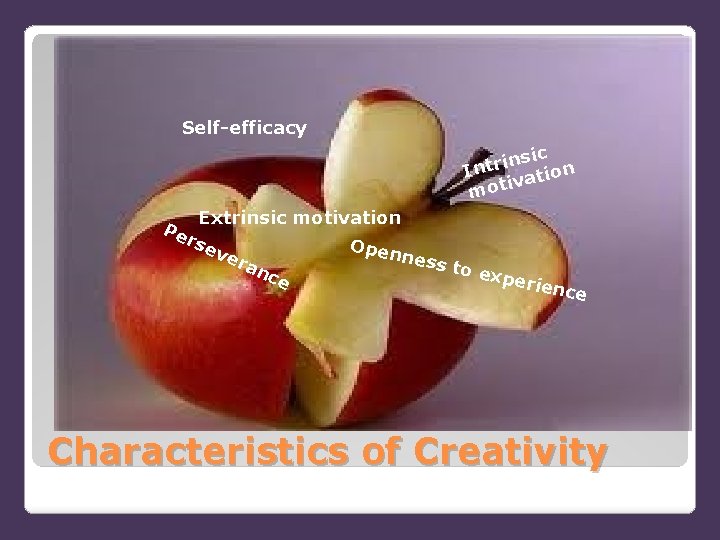 Self-efficacy

Intrinsic motivation

Extrinsic motivation

Perseverance

Openness to experience

Characteristics of Creativity